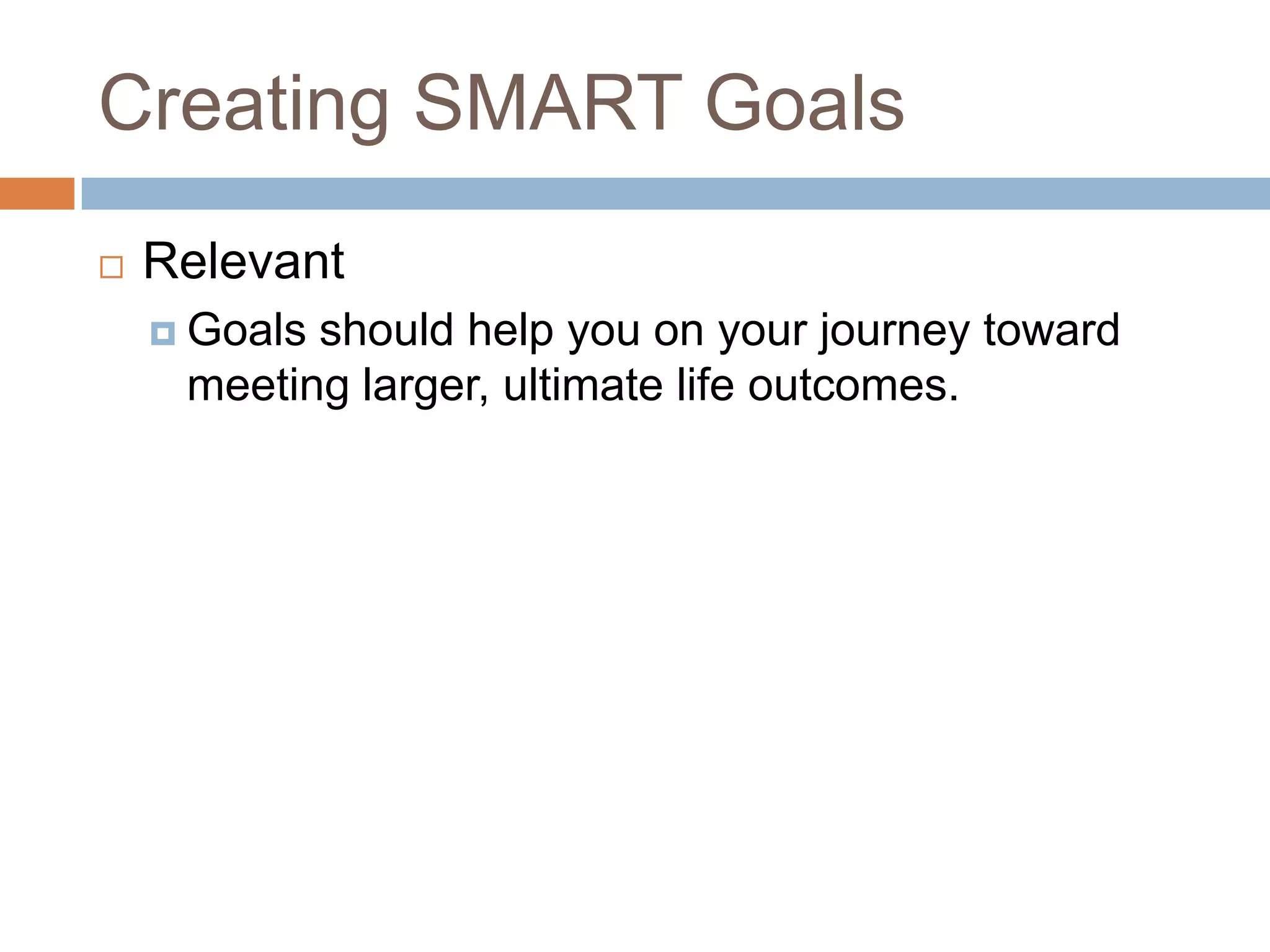 Creating SMART Goals

Relevant

Goals should help you on your journey toward meeting larger, ultimate life outcomes.